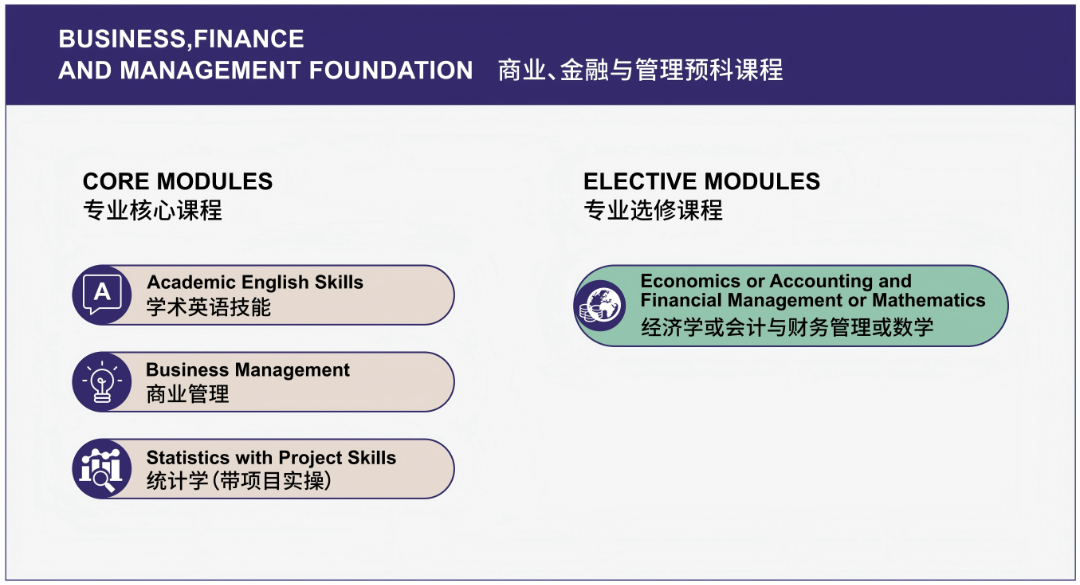 BUSINESS,FINANCE
AND MANAGEMENT FOUNDATION 商业、金融与管理预科课程

CORE MODULES
专业核心课程

A
Academic English Skills
学术英语技能

Business Management
商业管理

Statistics with Project Skills
统计学(带项目实操)

ELECTIVE MODULES
专业选修课程

Economics or Accounting and Financial Management or Mathematics
经济学或会计与财务管理或数学